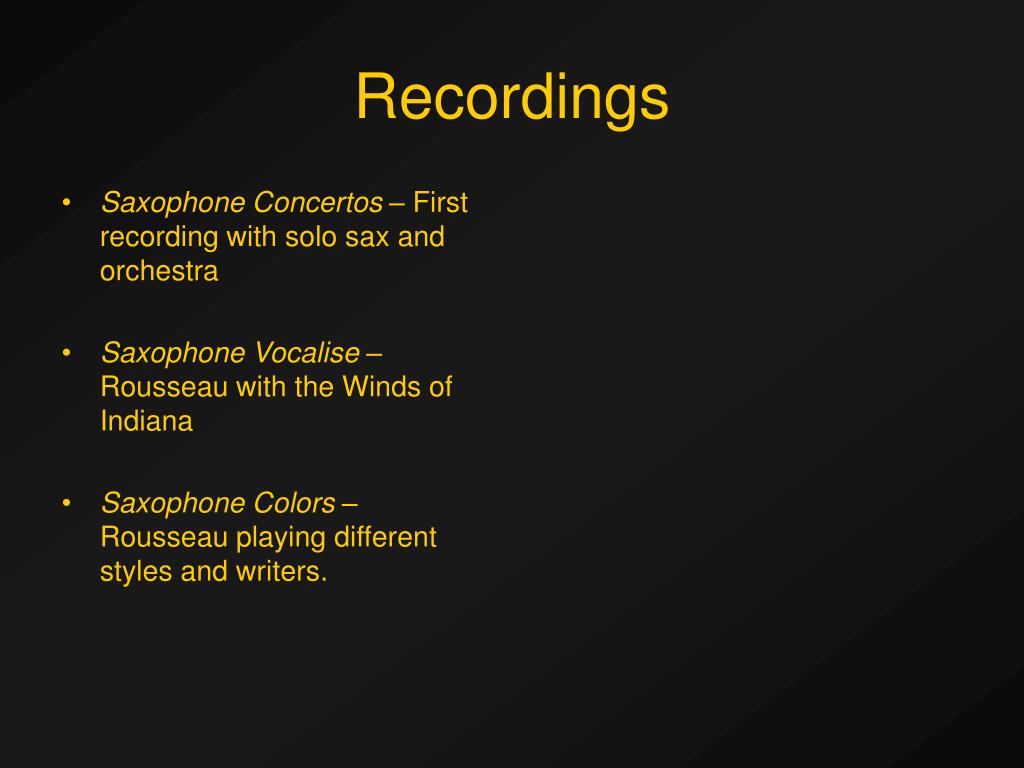 Recordings

• Saxophone Concertos – First recording with solo sax and orchestra

• Saxophone Vocalise – Rousseau with the Winds of Indiana

• Saxophone Colors – Rousseau playing different styles and writers.